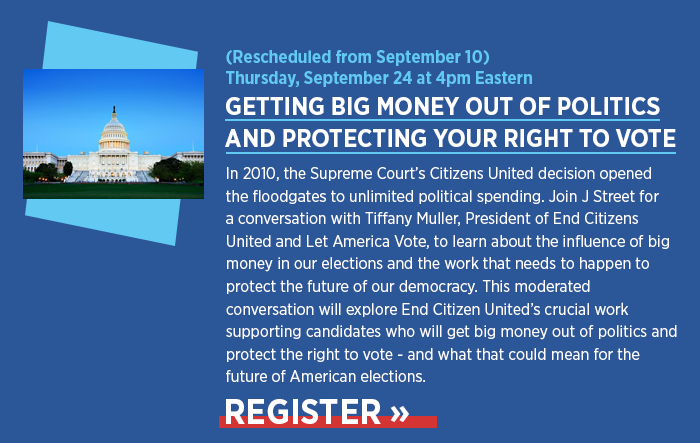 (Rescheduled from September 10)
Thursday, September 24 at 4pm Eastern

GETTING BIG MONEY OUT OF POLITICS AND PROTECTING YOUR RIGHT TO VOTE

In 2010, the Supreme Court's Citizens United decision opened the floodgates to unlimited political spending. Join J Street for a conversation with Tiffany Muller, President of End Citizens United and Let America Vote, to learn about the influence of big money in our elections and the work that needs to happen to protect the future of our democracy. This moderated conversation will explore End Citizen United's crucial work supporting candidates who will get big money out of politics and protect the right to vote - and what that could mean for the future of American elections.

REGISTER »